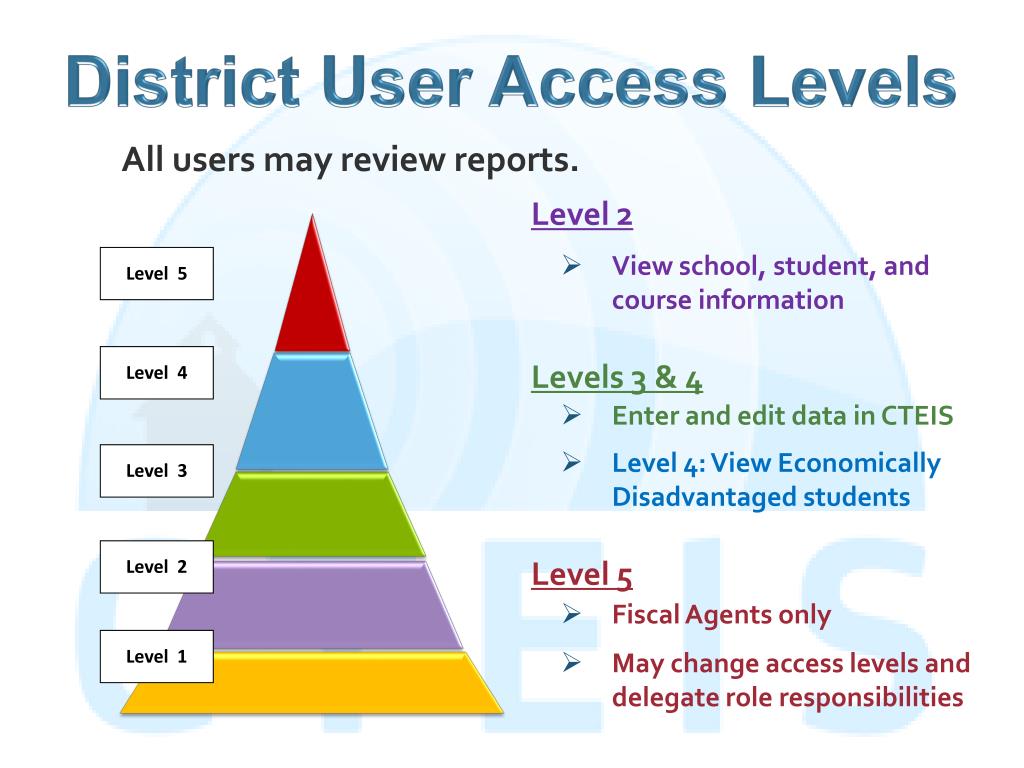 District User Access Levels

All users may review reports.

Level 5

Level 4

Level 3

Level 2

Level 1

Level 2

➢ View school, student, and course information

Levels 3 & 4

➢ Enter and edit data in CTEIS

➢ Level 4: View Economically Disadvantaged students

Level 5

➢ Fiscal Agents only

➢ May change access levels and delegate role responsibilities

CTEIS